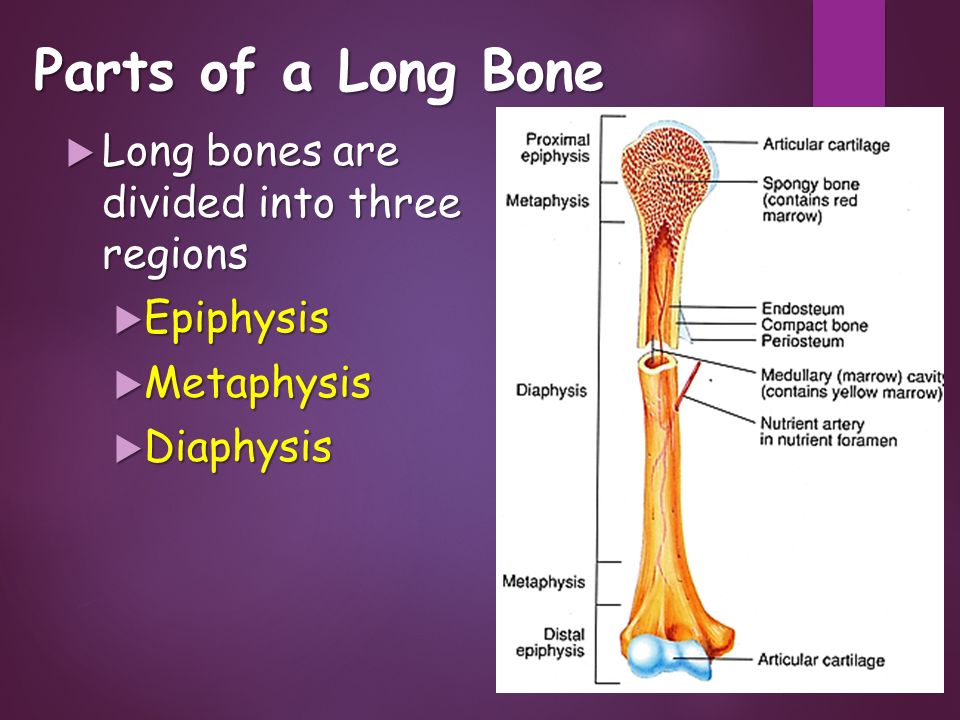 Parts of a Long Bone

Long bones are divided into three regions

Epiphysis

Metaphysis

Diaphysis

Proximal epiphysis

Metaphysis

Diaphysis

Metaphysis

Distal epiphysis

Articular cartilage

Spongy bone (contains red marrow)

Endosteum

Compact bone

Periosteum

Medullary (marrow) cavity (contains yellow marrow)

Nutrient artery in nutrient foramen

Articular cartilage